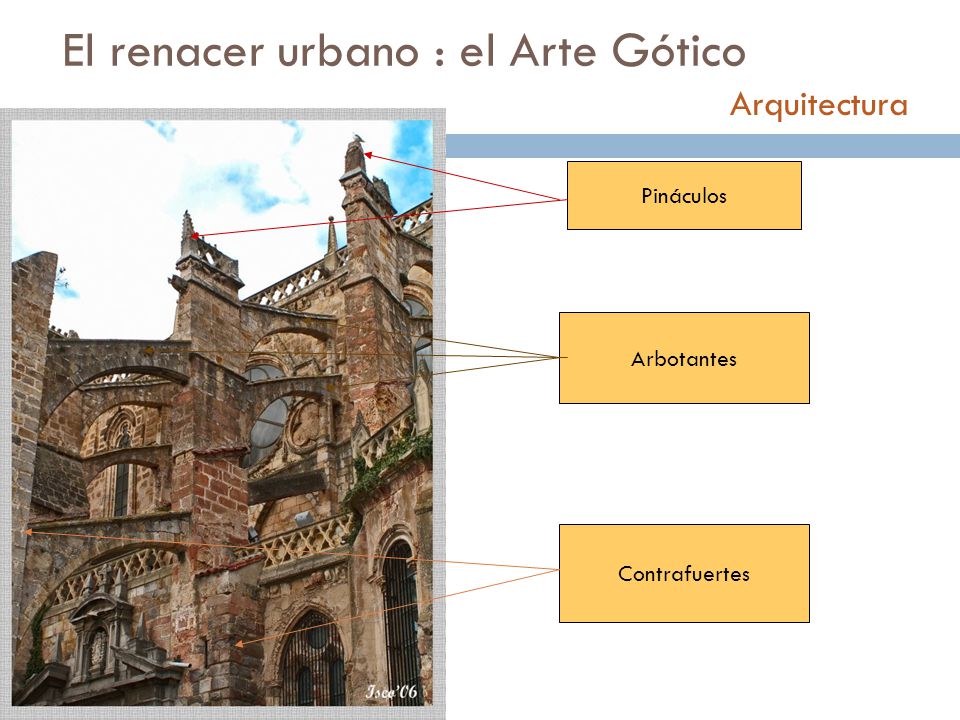 El renacer urbano : el Arte Gótico

Arquitectura

Pináculos

Arbotantes

Contrafuertes

Isca'06